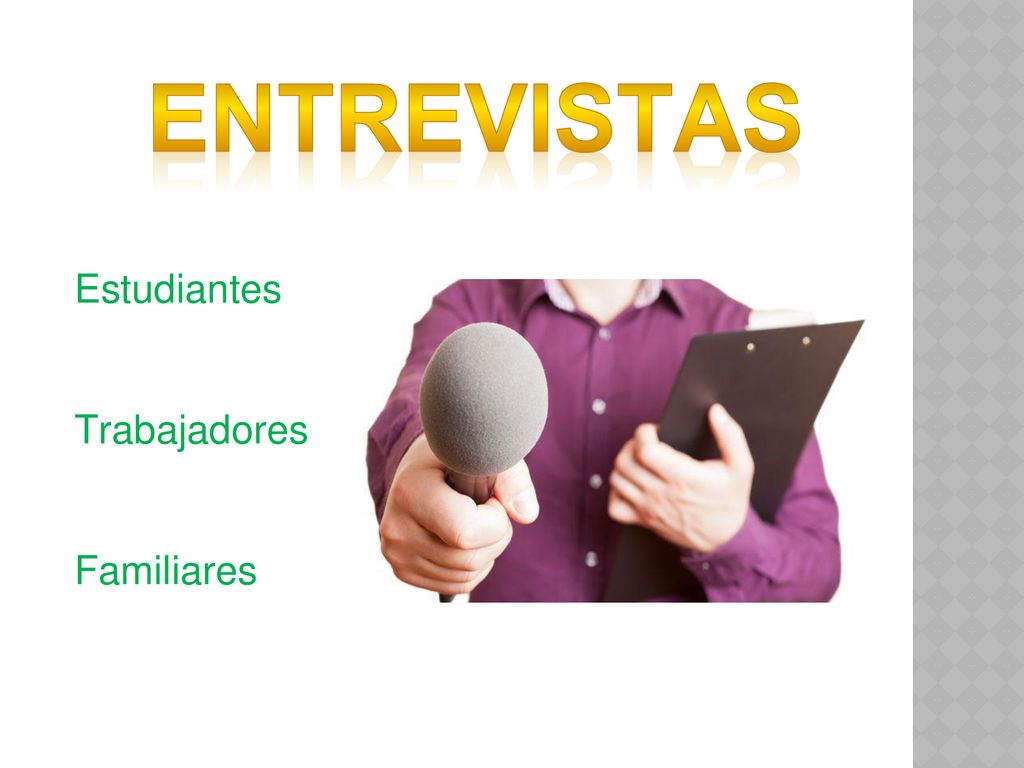 ENTREVISTAS

Estudiantes

Trabajadores

Familiares